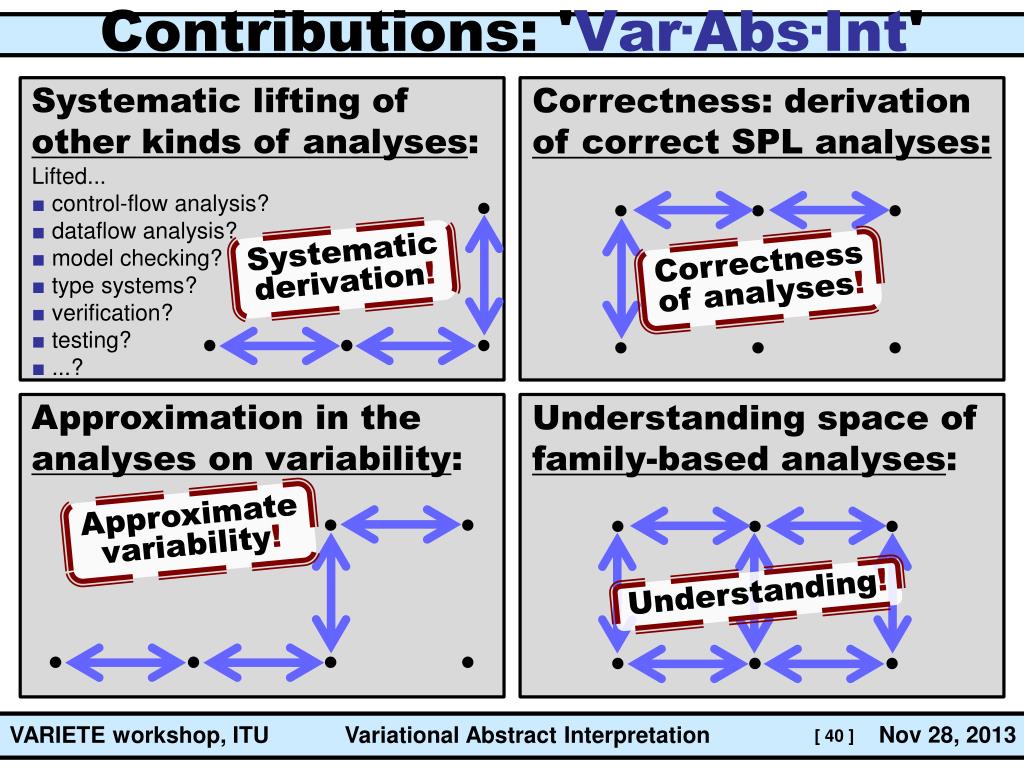 Contributions: 'Var·Abs·Int'

Systematic lifting of other kinds of analyses:
Lifted...
■ control-flow analysis?
■ dataflow analysis?
■ model checking?
■ type systems?
■ verification?
■ testing?
■ ...?

Systematic derivation!

Correctness: derivation of correct SPL analyses:

Correctness of analyses!

Approximation in the analyses on variability:

Approximate variability!

Understanding space of family-based analyses:

Understanding!

VARIETE workshop, ITU    Variational Abstract Interpretation    [ 40 ]    Nov 28, 2013